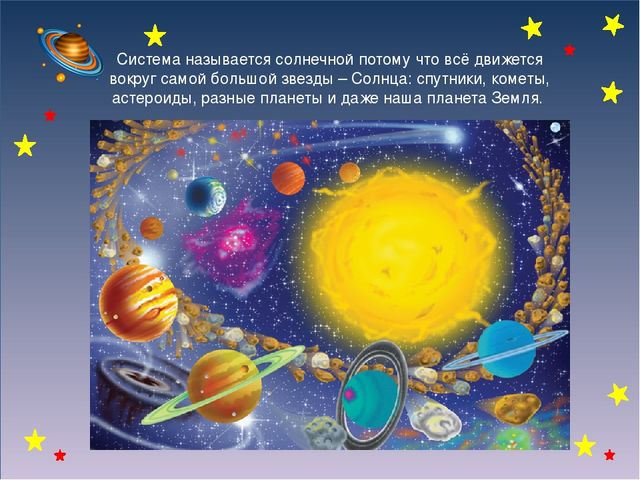 Система называется солнечной потому что всё движется вокруг самой большой звезды – Солнца: спутники, кометы, астероиды, разные планеты и даже наша планета Земля.